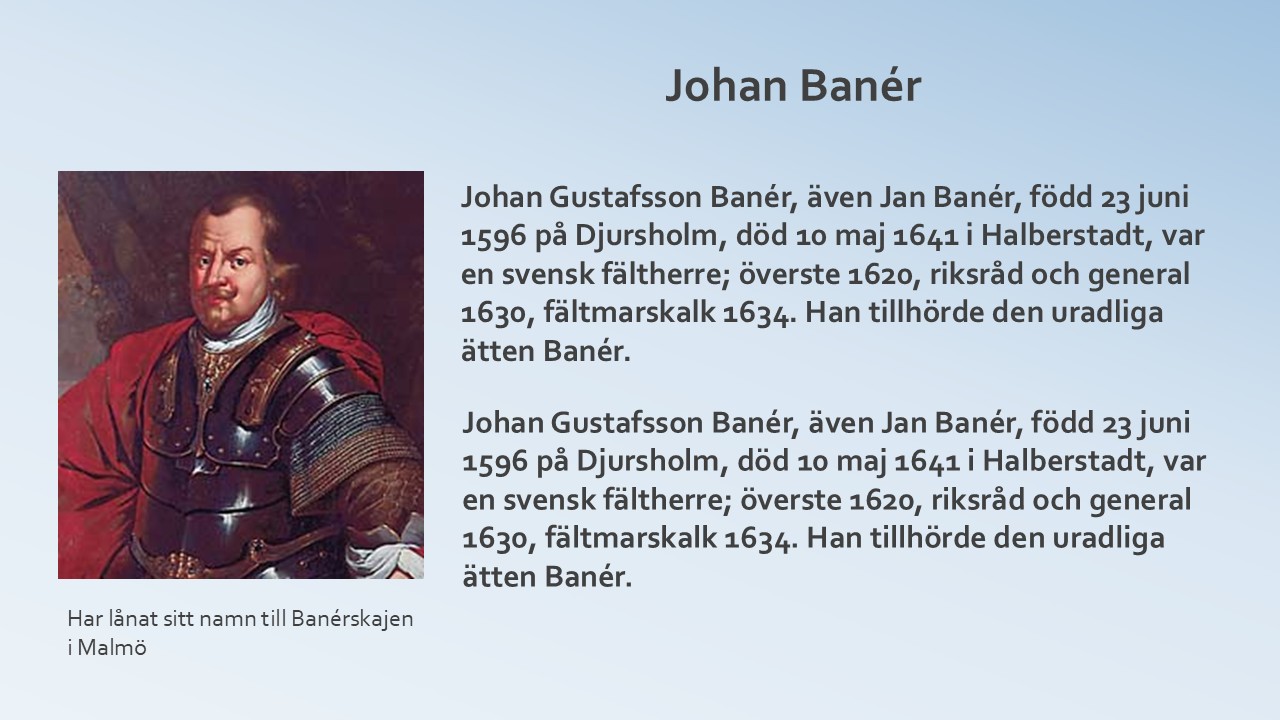 Johan Banér

Johan Gustafsson Banér, även Jan Banér, född 23 juni 1596 på Djursholm, död 10 maj 1641 i Halberstadt, var en svensk fältherre; överste 1620, riksråd och general 1630, fältmarskalk 1634. Han tillhörde den uradliga ätten Banér.

Johan Gustafsson Banér, även Jan Banér, född 23 juni 1596 på Djursholm, död 10 maj 1641 i Halberstadt, var en svensk fältherre; överste 1620, riksråd och general 1630, fältmarskalk 1634. Han tillhörde den uradliga ätten Banér.

Har lånat sitt namn till Banérskajen i Malmö